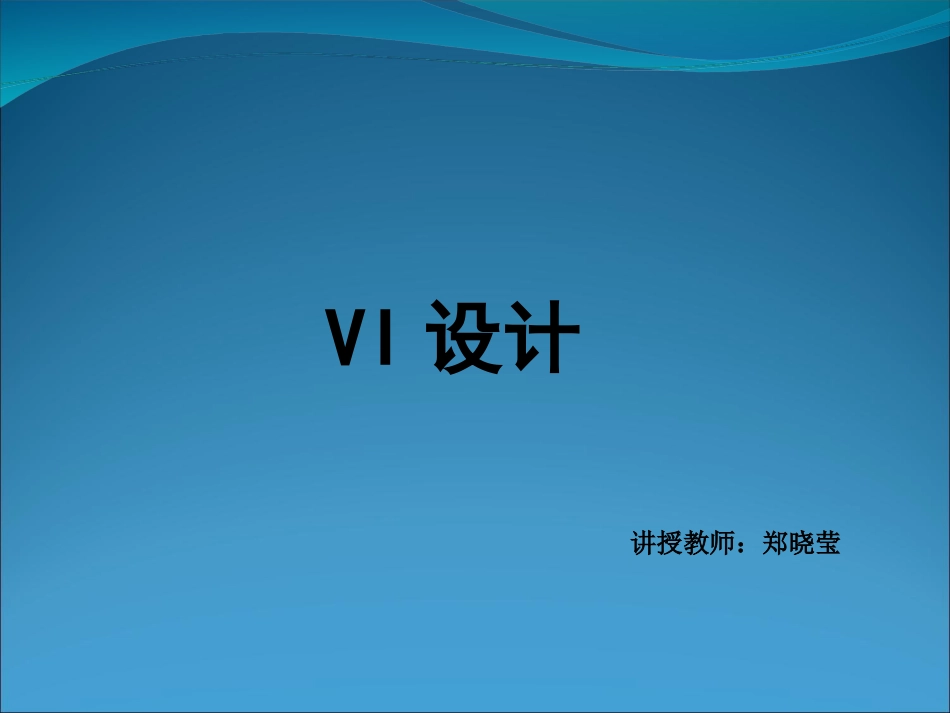 VI 设计

讲授教师：郑晓莹